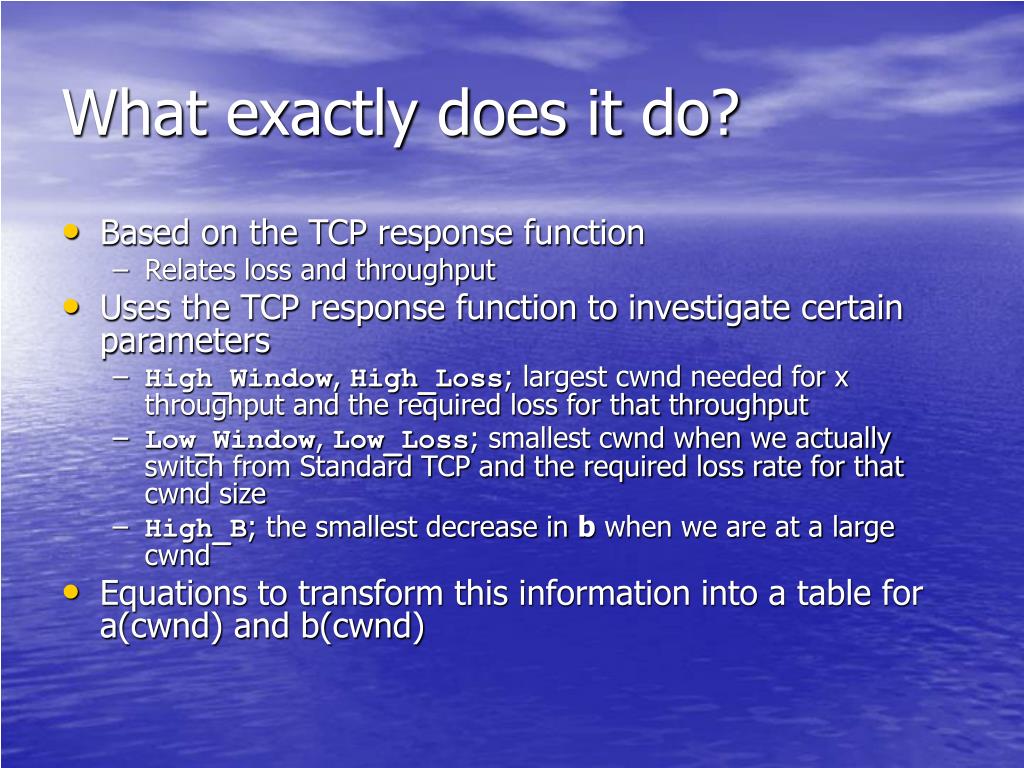 What exactly does it do?

• Based on the TCP response function
– Relates loss and throughput
• Uses the TCP response function to investigate certain parameters
– High_Window, High_Loss; largest cwnd needed for x throughput and the required loss for that throughput
– Low_Window, Low_Loss; smallest cwnd when we actually switch from Standard TCP and the required loss rate for that cwnd size
– High_B; the smallest decrease in b when we are at a large cwnd
• Equations to transform this information into a table for a(cwnd) and b(cwnd)